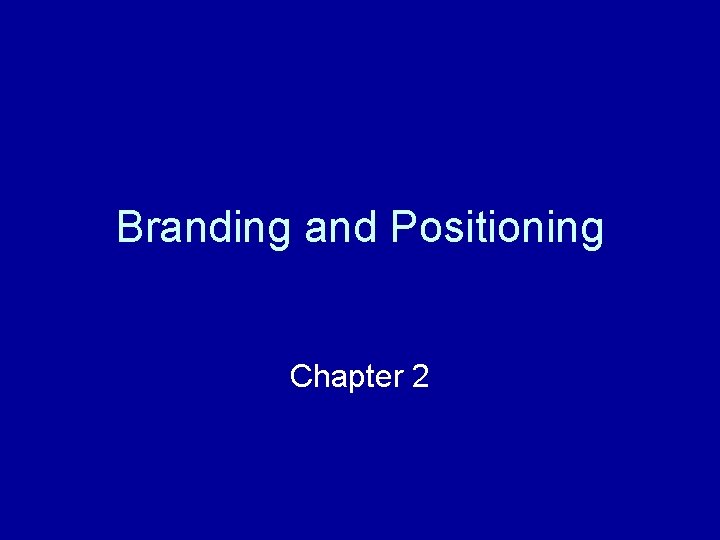 Branding and Positioning

Chapter 2